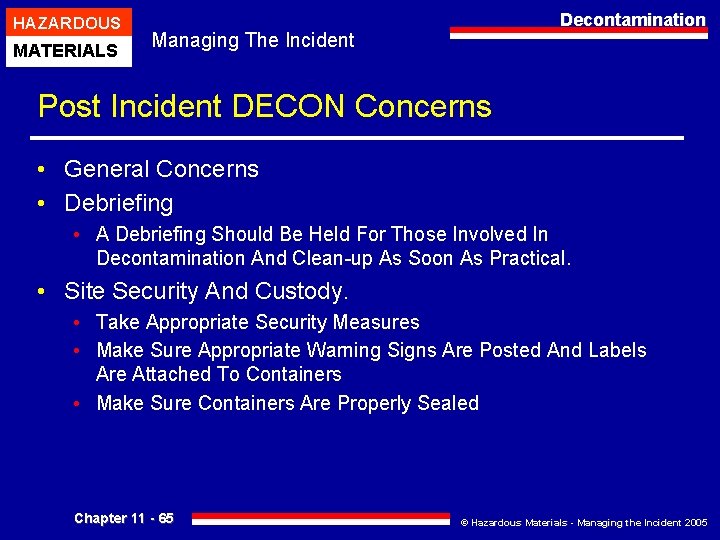 HAZARDOUS
MATERIALS

Managing The Incident

Decontamination

Post Incident DECON Concerns

• General Concerns
• Debriefing
  • A Debriefing Should Be Held For Those Involved In Decontamination And Clean-up As Soon As Practical.
• Site Security And Custody.
  • Take Appropriate Security Measures
  • Make Sure Appropriate Warning Signs Are Posted And Labels Are Attached To Containers
  • Make Sure Containers Are Properly Sealed

Chapter 11 - 65

© Hazardous Materials - Managing the Incident 2005